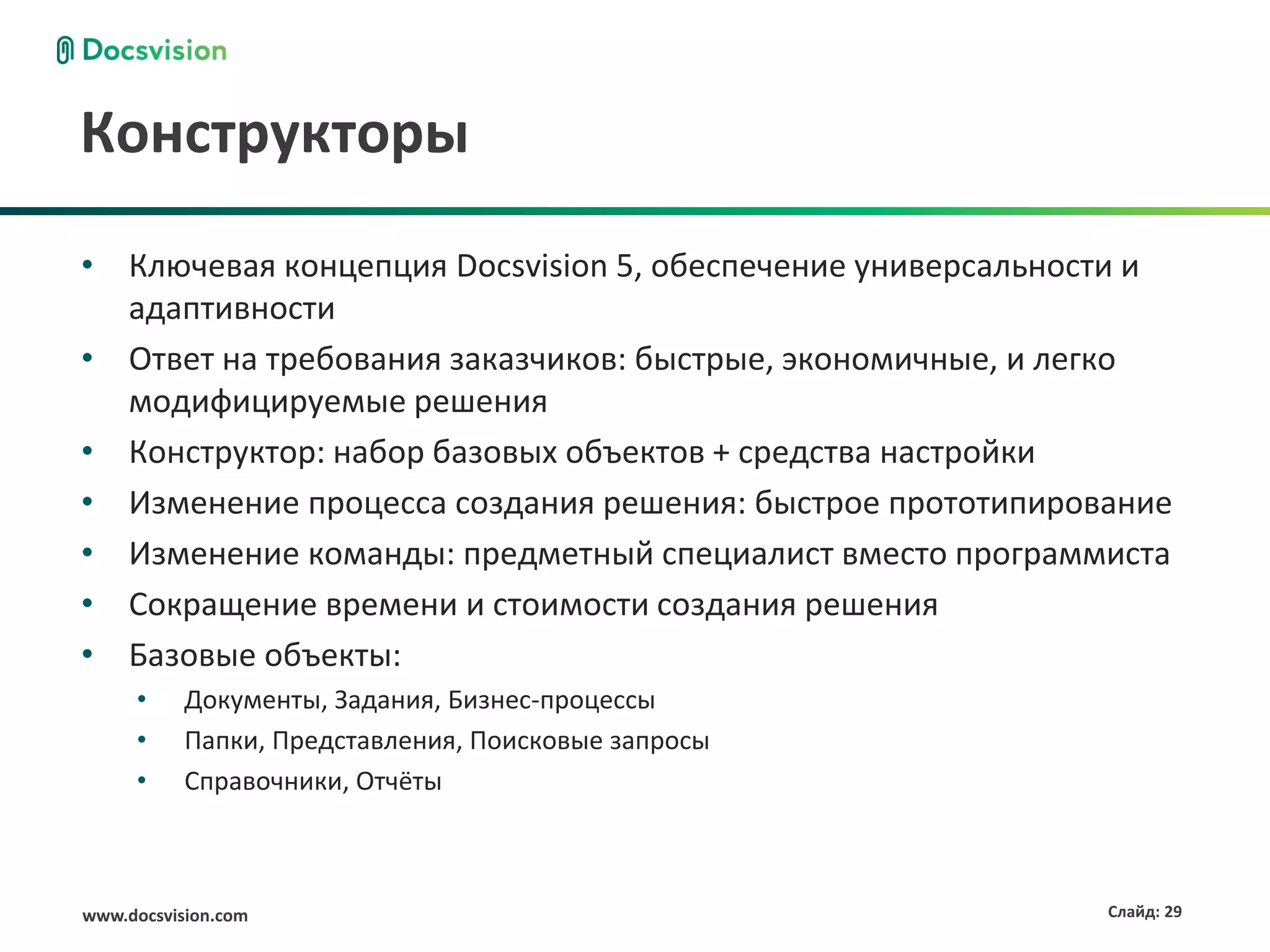 Docsvision

Конструкторы

• Ключевая концепция Docsvision 5, обеспечение универсальности и адаптивности
• Ответ на требования заказчиков: быстрые, экономичные, и легко модифицируемые решения
• Конструктор: набор базовых объектов + средства настройки
• Изменение процесса создания решения: быстрое прототипирование
• Изменение команды: предметный специалист вместо программиста
• Сокращение времени и стоимости создания решения
• Базовые объекты:
  • Документы, Задания, Бизнес-процессы
  • Папки, Представления, Поисковые запросы
  • Справочники, Отчёты

www.docsvision.com

Слайд: 29